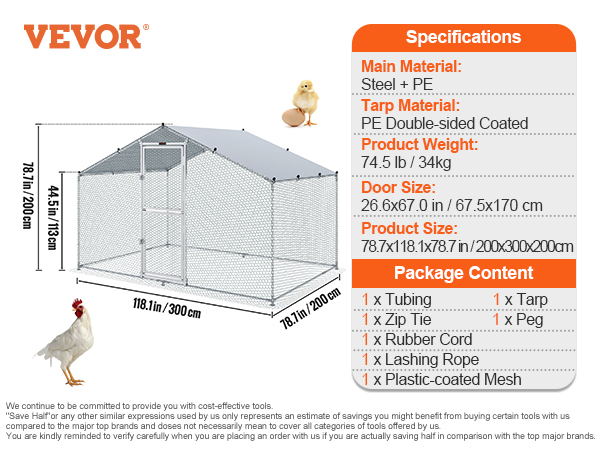 VEVOR®

78.7in / 200cm
44.5in / 113cm
118.1in / 300cm
78.7in / 200cm

Specifications

Main Material:
Steel + PE
Tarp Material:
PE Double-sided Coated
Product Weight:
74.5 lb / 34kg
Door Size:
26.6x67.0 in / 67.5x170 cm
Product Size:
78.7x118.1x78.7 in / 200x300x200cm

Package Content

1 x Tubing
1 x Tarp
1 x Zip Tie
1 x Peg
1 x Rubber Cord
1 x Lashing Rope
1 x Plastic-coated Mesh

We continue to be committed to provide you with cost-effective tools.
"Save Half"or any other similar expressions used by us only represents an estimate of savings you might benefit from buying certain tools with us compared to the major top brands and doses not necessarily mean to cover all categories of tools offered by us.
You are kindly reminded to verify carefully when you are placing an order with us if you are actually saving half in comparison with the top major brands.